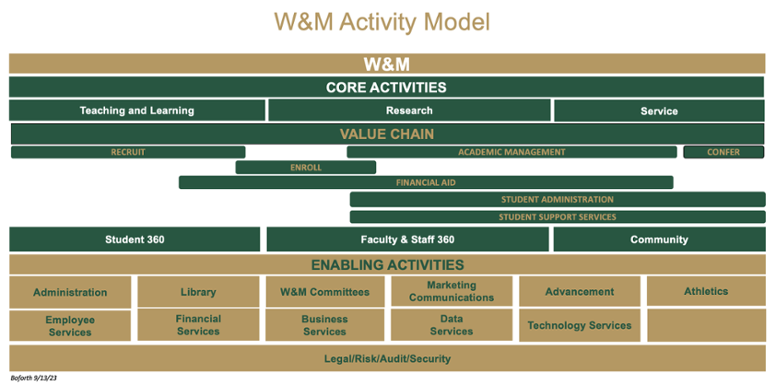 W&M Activity Model

W&M

CORE ACTIVITIES

Teaching and Learning

Research

Service

VALUE CHAIN

RECRUIT

ACADEMIC MANAGEMENT

CONFER

ENROLL

FINANCIAL AID

STUDENT ADMINISTRATION

STUDENT SUPPORT SERVICES

Student 360

Faculty & Staff 360

Community

ENABLING ACTIVITIES

Administration

Library

W&M Committees

Marketing Communications

Advancement

Athletics

Employee Services

Financial Services

Business Services

Data Services

Technology Services

Legal/Risk/Audit/Security

Boforth 9/13/23